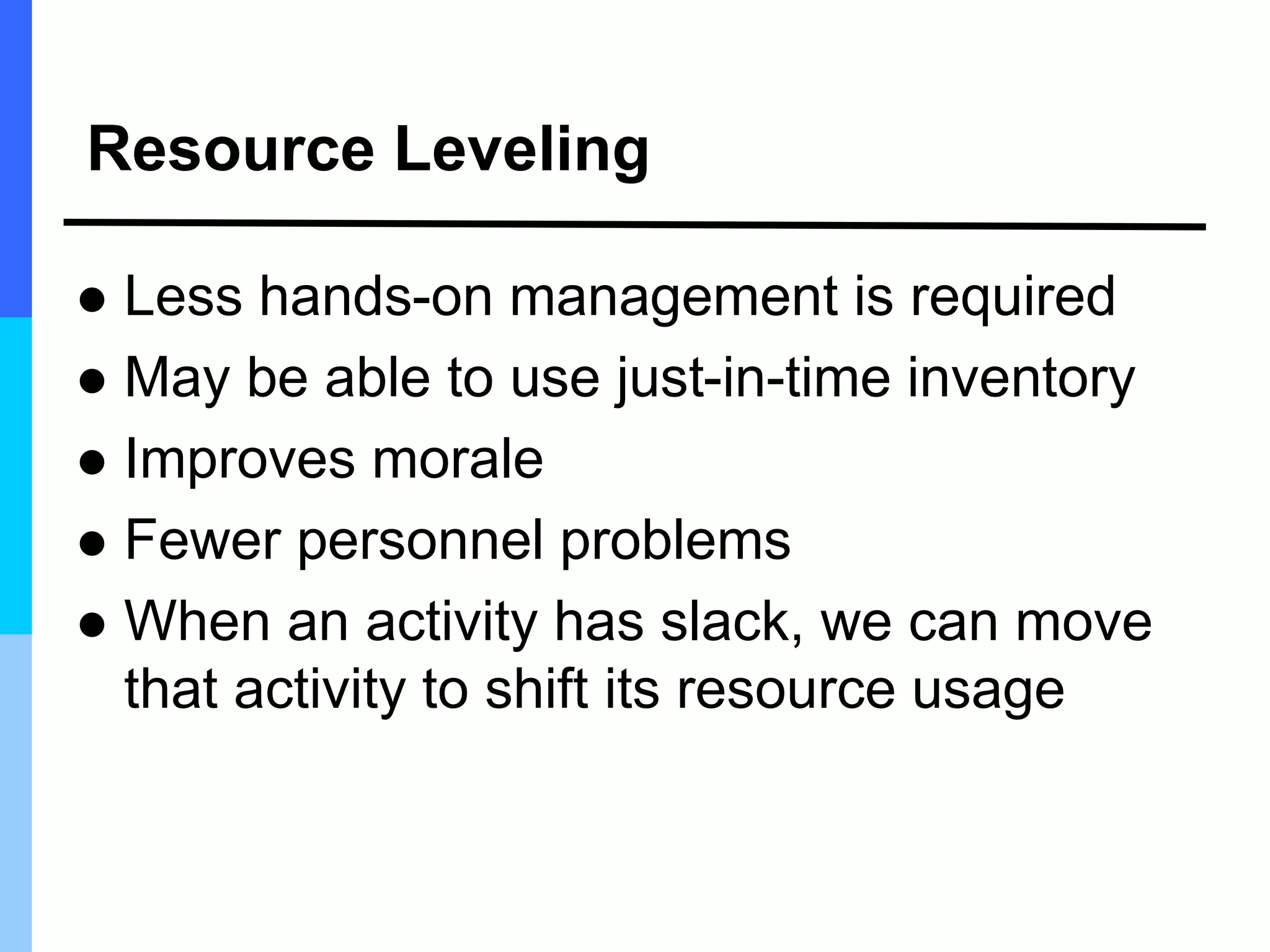 Resource Leveling

● Less hands-on management is required
● May be able to use just-in-time inventory
● Improves morale
● Fewer personnel problems
● When an activity has slack, we can move that activity to shift its resource usage